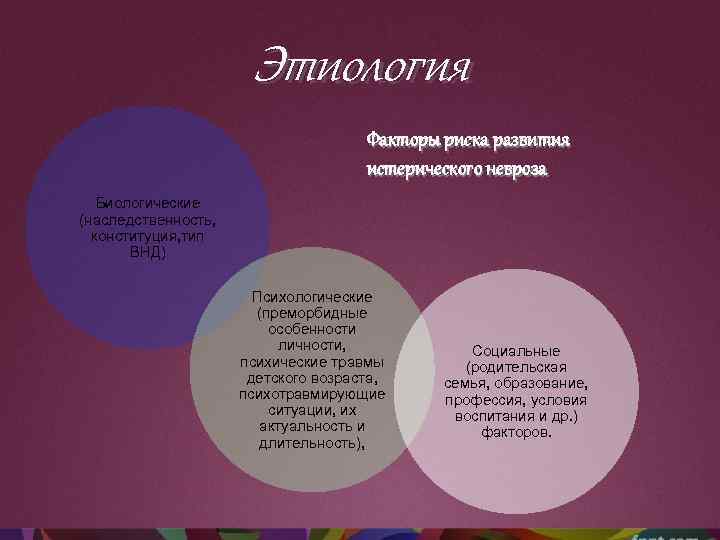 Этиология

Факторы риска развития истерического невроза

Биологические (наследственность, конституция,тип ВНД)

Психологические (преморбидные особенности личности, психические травмы детского возраста, психотравмирующие ситуации, их актуальность и длительность),

Социальные (родительская семья, образование, профессия, условия воспитания и др.) факторов.